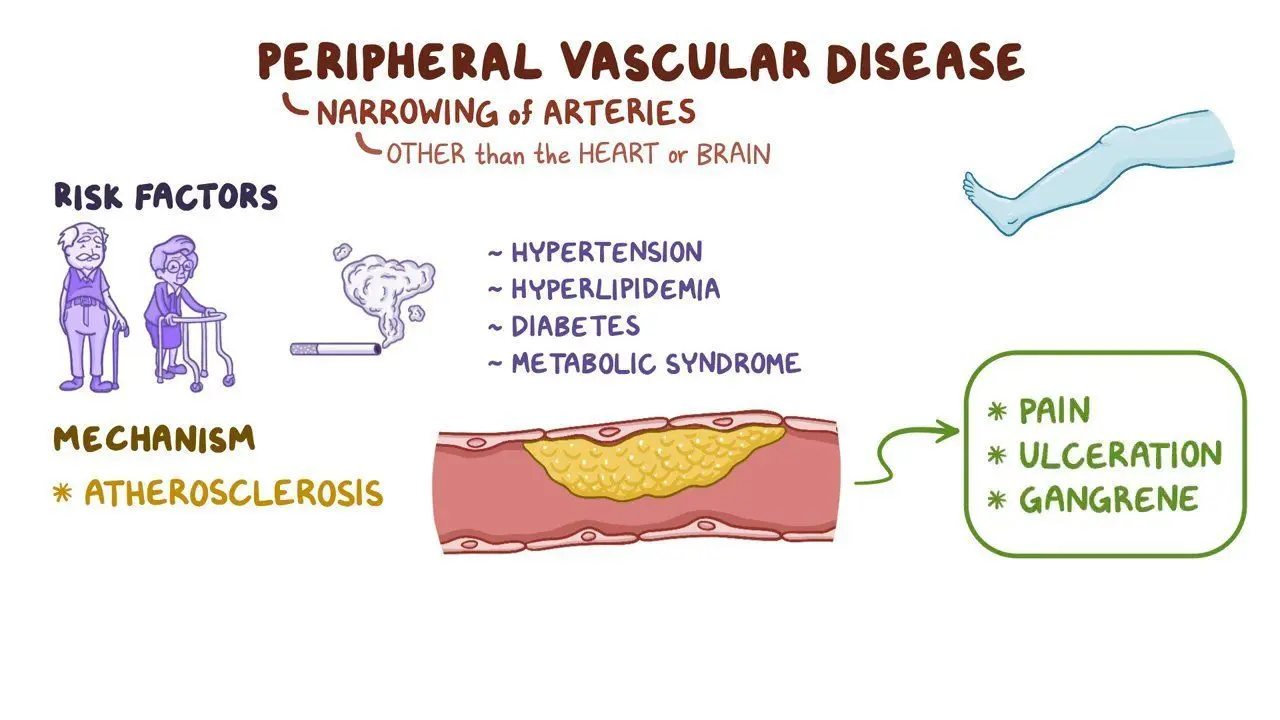 PERIPHERAL VASCULAR DISEASE

NARROWING of ARTERIES

OTHER than the HEART or BRAIN

RISK FACTORS

~ HYPERTENSION
~ HYPERLIPIDEMIA
~ DIABETES
~ METABOLIC SYNDROME

MECHANISM

* ATHEROSCLEROSIS

* PAIN
* ULCERATION
* GANGRENE